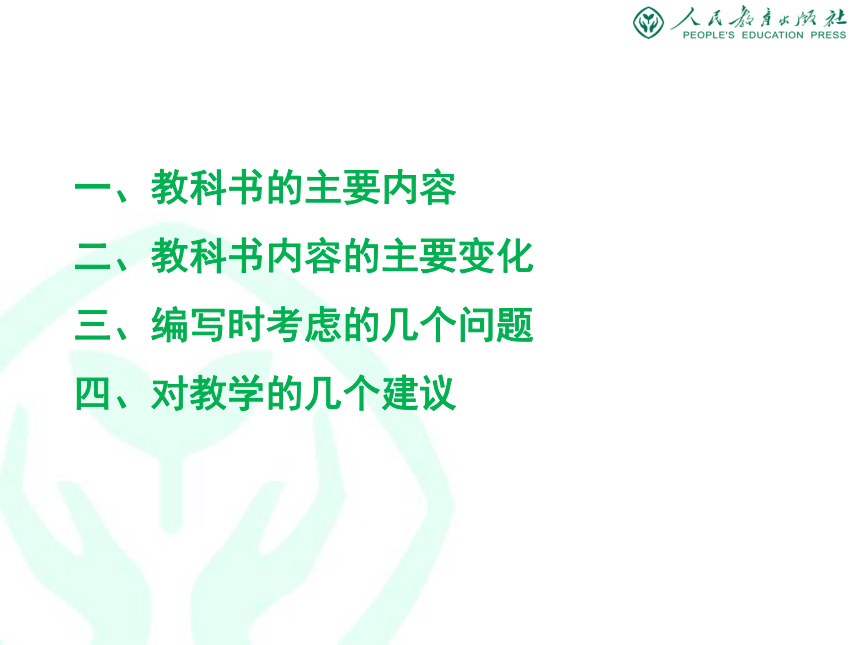 人民教育出版社
PEOPLE'S EDUCATION PRESS

一、教科书的主要内容

二、教科书内容的主要变化

三、编写时考虑的几个问题

四、对教学的几个建议